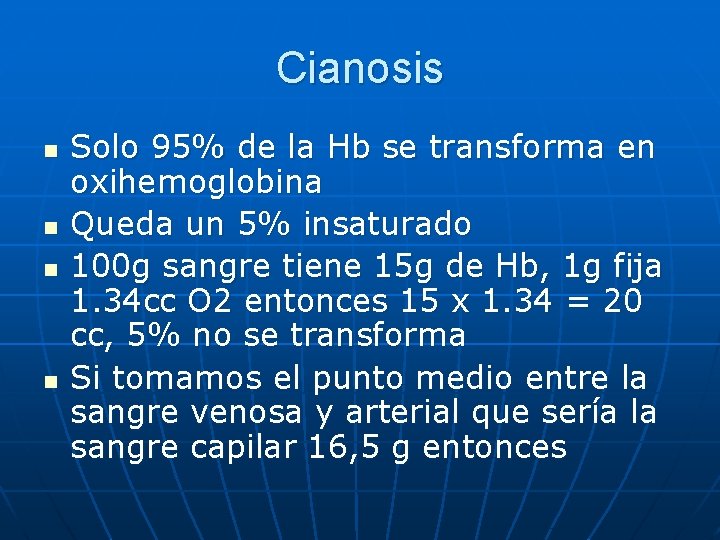 Cianosis

- Solo 95% de la Hb se transforma en oxihemoglobina
- Queda un 5% insaturado
- 100g sangre tiene 15g de Hb, 1g fija 1.34cc O2 entonces 15 x 1.34 = 20 cc, 5% no se transforma
- Si tomamos el punto medio entre la sangre venosa y arterial que sería la sangre capilar 16,5 g entonces